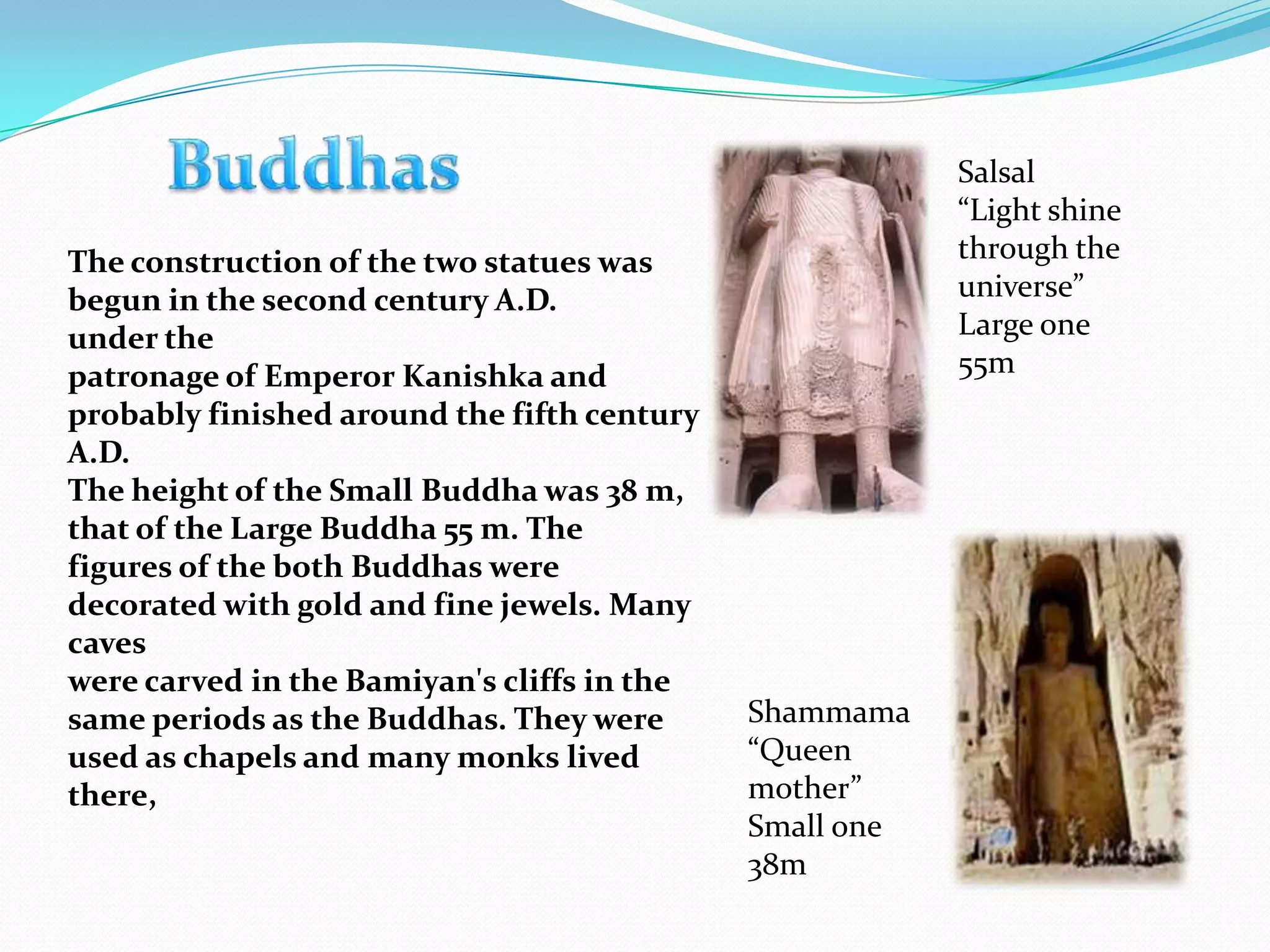 Buddhas

The construction of the two statues was begun in the second century A.D. under the patronage of Emperor Kanishka and probably finished around the fifth century A.D.
The height of the Small Buddha was 38 m, that of the Large Buddha 55 m. The figures of the both Buddhas were decorated with gold and fine jewels. Many caves were carved in the Bamiyan's cliffs in the same periods as the Buddhas. They were used as chapels and many monks lived there,

Salsal
“Light shine through the universe”
Large one
55m

Shammama
“Queen mother”
Small one
38m